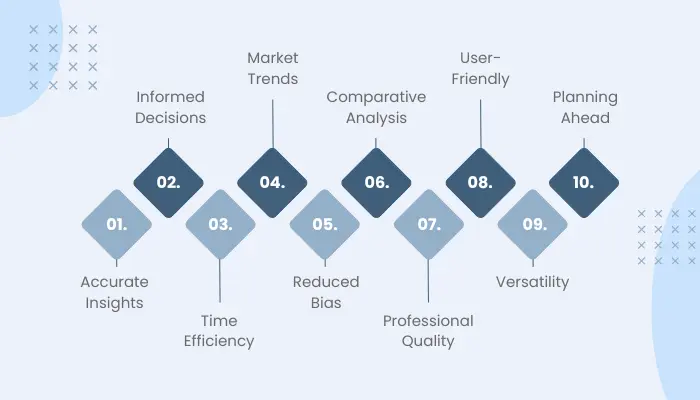 01.
Accurate Insights

02.
Informed Decisions

03.
Time Efficiency

04.
Market Trends

05.
Reduced Bias

06.
Comparative Analysis

07.
Professional Quality

08.
User-Friendly

09.
Versatility

10.
Planning Ahead